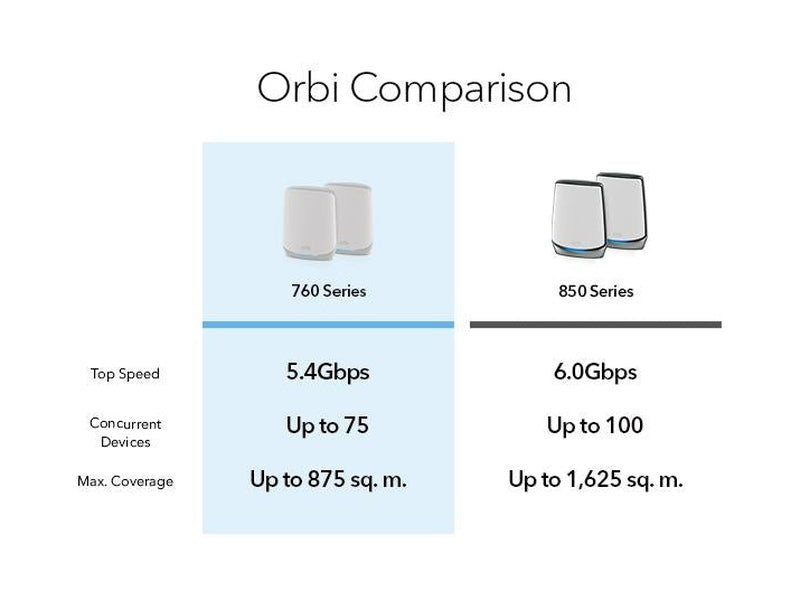 Orbi Comparison

|  | 760 Series | 850 Series |
|---|---|---|
| Top Speed | 5.4Gbps | 6.0Gbps |
| Concurrent Devices | Up to 75 | Up to 100 |
| Max. Coverage | Up to 875 sq. m. | Up to 1,625 sq. m. |